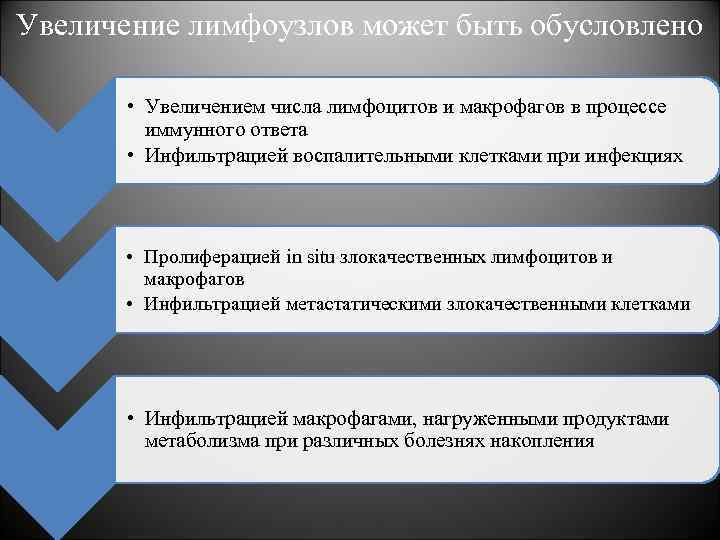 Увеличение лимфоузлов может быть обусловлено

• Увеличением числа лимфоцитов и макрофагов в процессе иммунного ответа
• Инфильтрацией воспалительными клетками при инфекциях

• Пролиферацией in situ злокачественных лимфоцитов и макрофагов
• Инфильтрацией метастатическими злокачественными клетками

• Инфильтрацией макрофагами, нагруженными продуктами метаболизма при различных болезнях накопления